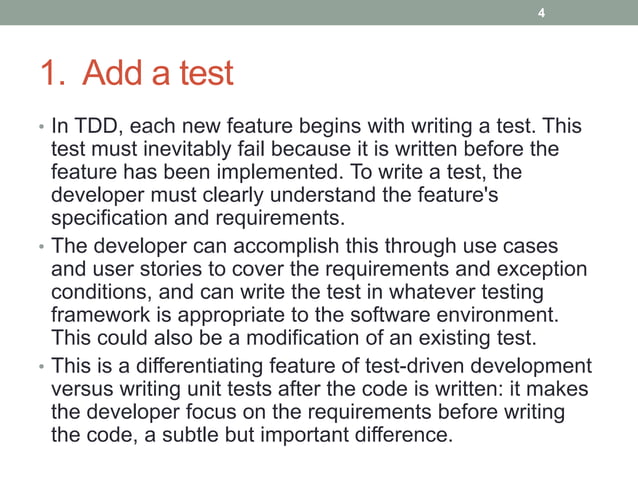 4

1. Add a test

• In TDD, each new feature begins with writing a test. This test must inevitably fail because it is written before the feature has been implemented. To write a test, the developer must clearly understand the feature's specification and requirements.
• The developer can accomplish this through use cases and user stories to cover the requirements and exception conditions, and can write the test in whatever testing framework is appropriate to the software environment. This could also be a modification of an existing test.
• This is a differentiating feature of test-driven development versus writing unit tests after the code is written: it makes the developer focus on the requirements before writing the code, a subtle but important difference.